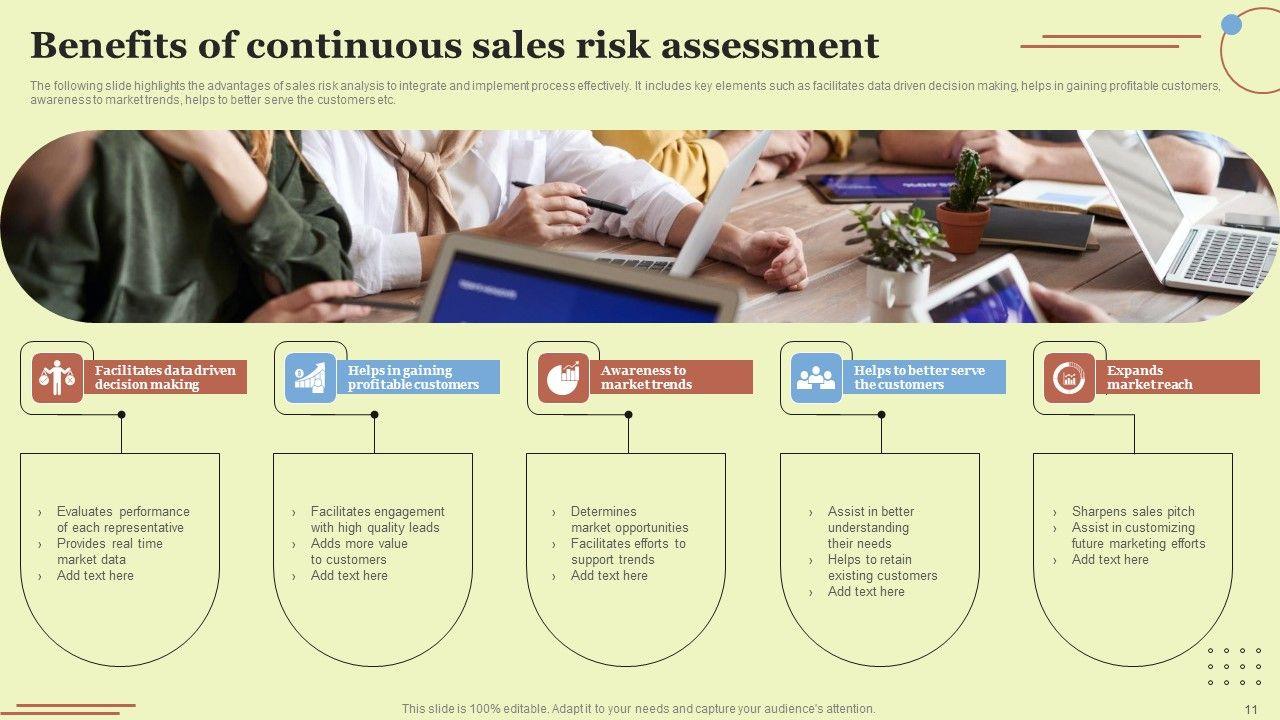 Benefits of continuous sales risk assessment

The following slide highlights the advantages of sales risk analysis to integrate and implement process effectively. It includes key elements such as facilitates data driven decision making, helps in gaining profitable customers, awareness to market trends, helps to better serve the customers etc.

Facilitates data driven decision making

› Evaluates performance of each representative
› Provides real time market data
› Add text here

Helps in gaining profitable customers

› Facilitates engagement with high quality leads
› Adds more value to customers
› Add text here

Awareness to market trends

› Determines market opportunities
› Facilitates efforts to support trends
› Add text here

Helps to better serve the customers

› Assist in better understanding their needs
› Helps to retain existing customers
› Add text here

Expands market reach

› Sharpens sales pitch
› Assist in customizing future marketing efforts
› Add text here

This slide is 100% editable. Adapt it to your needs and capture your audience's attention.

11